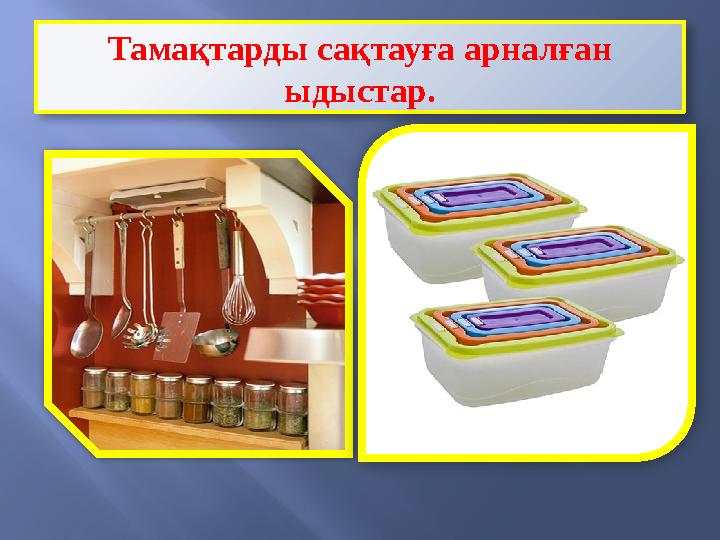 Тамақтарды сақтауға арналған ыдыстар.